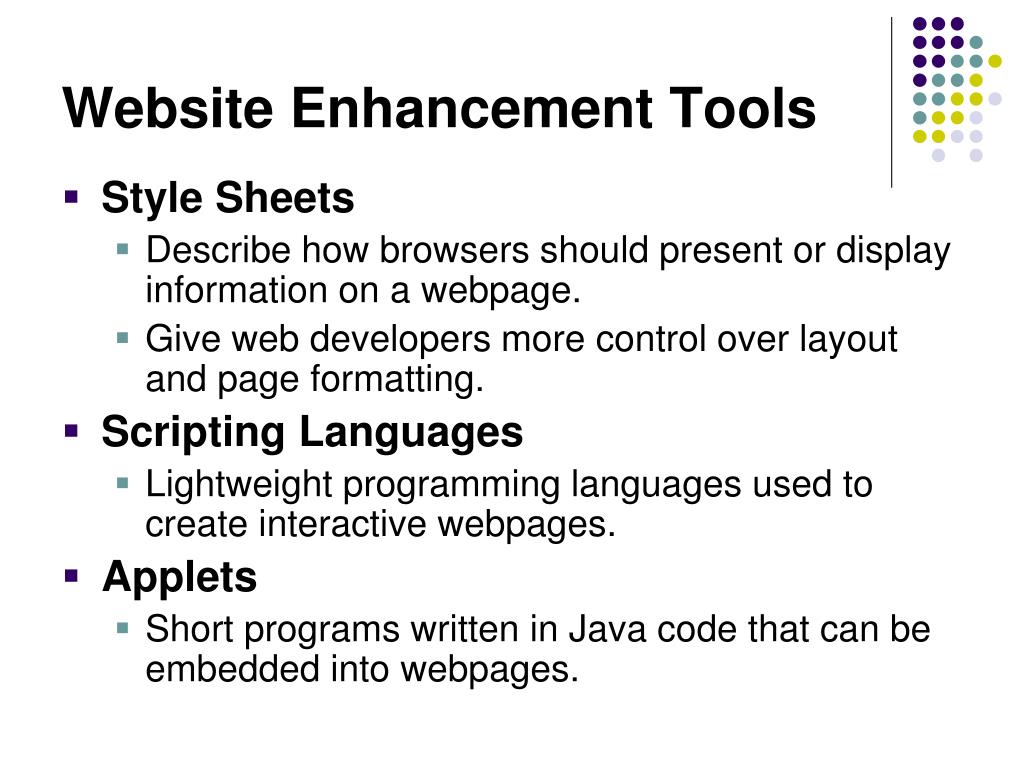 Website Enhancement Tools

- Style Sheets
  - Describe how browsers should present or display information on a webpage.
  - Give web developers more control over layout and page formatting.
- Scripting Languages
  - Lightweight programming languages used to create interactive webpages.
- Applets
  - Short programs written in Java code that can be embedded into webpages.